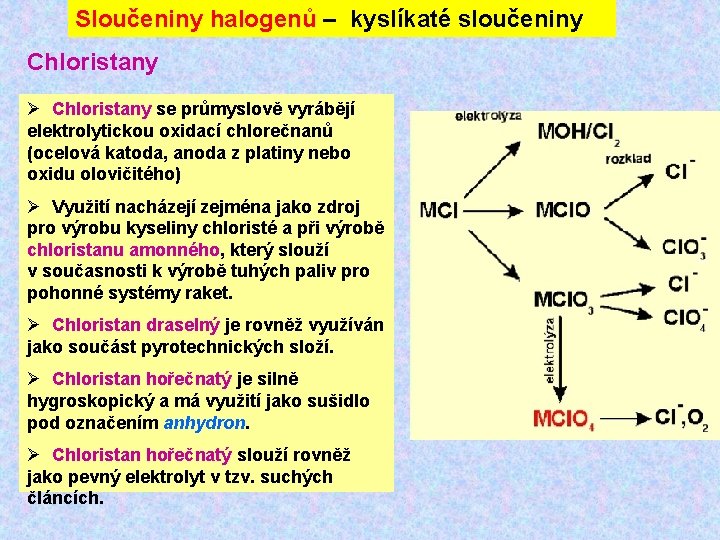 Sloučeniny halogenů – kyslíkaté sloučeniny

Chloristany

➢ Chloristany se průmyslově vyrábějí elektrolytickou oxidací chlorečnanů (ocelová katoda, anoda z platiny nebo oxidu olovičitého)

➢ Využití nacházejí zejména jako zdroj pro výrobu kyseliny chloristé a při výrobě chloristanu amonného, který slouží v současnosti k výrobě tuhých paliv pro pohonné systémy raket.

➢ Chloristan draselný je rovněž využíván jako součást pyrotechnických složí.

➢ Chloristan hořečnatý je silně hygroskopický a má využití jako sušidlo pod označením anhydron.

➢ Chloristan hořečnatý slouží rovněž jako pevný elektrolyt v tzv. suchých článcích.

elektrolýza
$MOH/Cl_2$
rozklad
$Cl^-$
MCl
MClO
$ClO_3^-$
$MClO_3$
$Cl^-$
$ClO_4^-$
elektrolýza
$MClO_4$
$Cl^-, O_2$